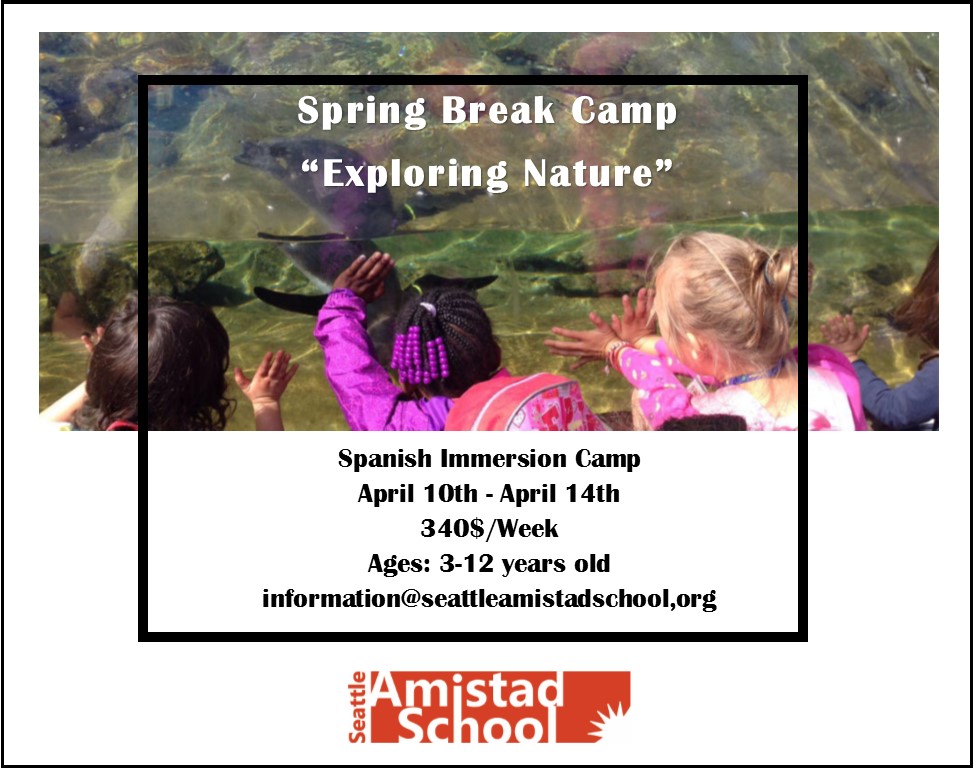 Spring Break Camp
“Exploring Nature”

Spanish Immersion Camp
April 10th - April 14th
340$/Week
Ages: 3-12 years old
information@seattleamistadschool,org

Seattle Amistad School